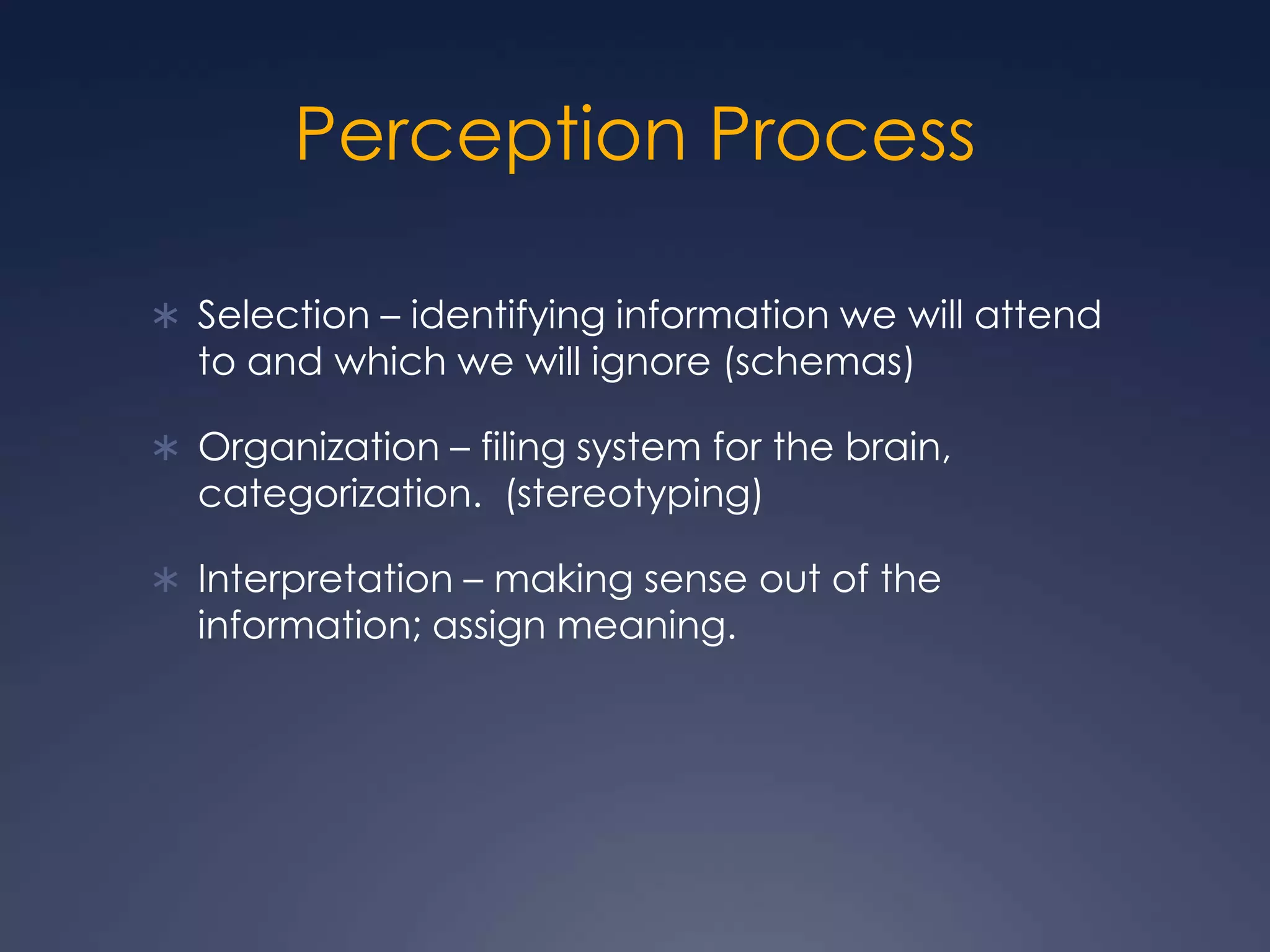 Perception Process

* Selection – identifying information we will attend to and which we will ignore (schemas)

* Organization – filing system for the brain, categorization. (stereotyping)

* Interpretation – making sense out of the information; assign meaning.